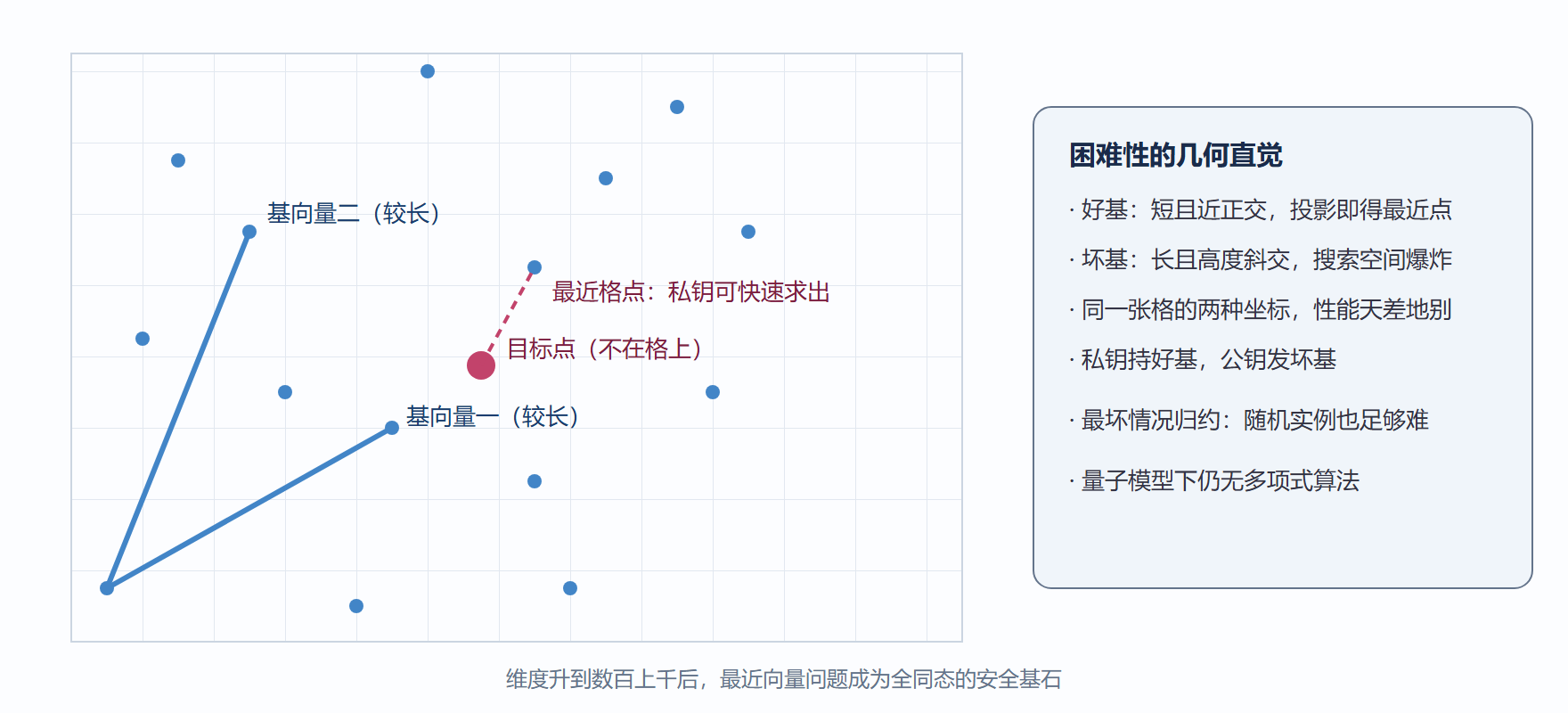 基向量二（较长）

最近格点：私钥可快速求出

目标点（不在格上）

基向量一（较长）

困难性的几何直觉

· 好基：短且近正交，投影即得最近点

· 坏基：长且高度斜交，搜索空间爆炸

· 同一张格的两种坐标，性能天差地别

· 私钥持好基，公钥发坏基

· 最坏情况归约：随机实例也足够难

· 量子模型下仍无多项式算法

维度升到数百上千后，最近向量问题成为全同态的安全基石